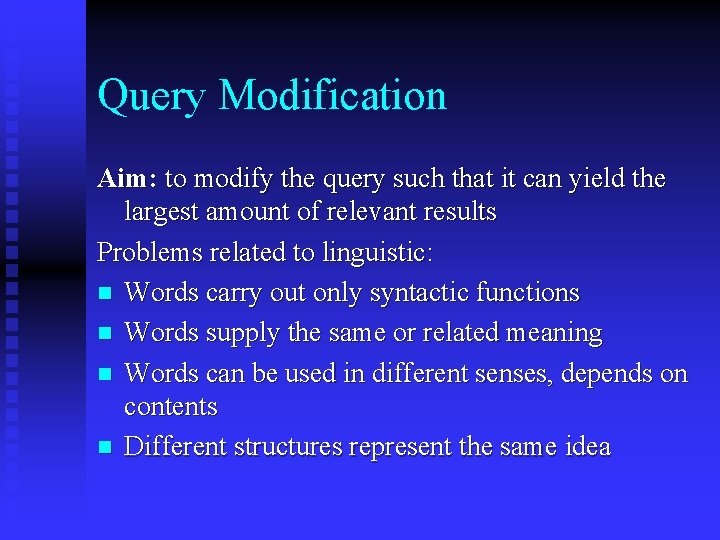 Query Modification

Aim: to modify the query such that it can yield the largest amount of relevant results

Problems related to linguistic:

- Words carry out only syntactic functions
- Words supply the same or related meaning
- Words can be used in different senses, depends on contents
- Different structures represent the same idea